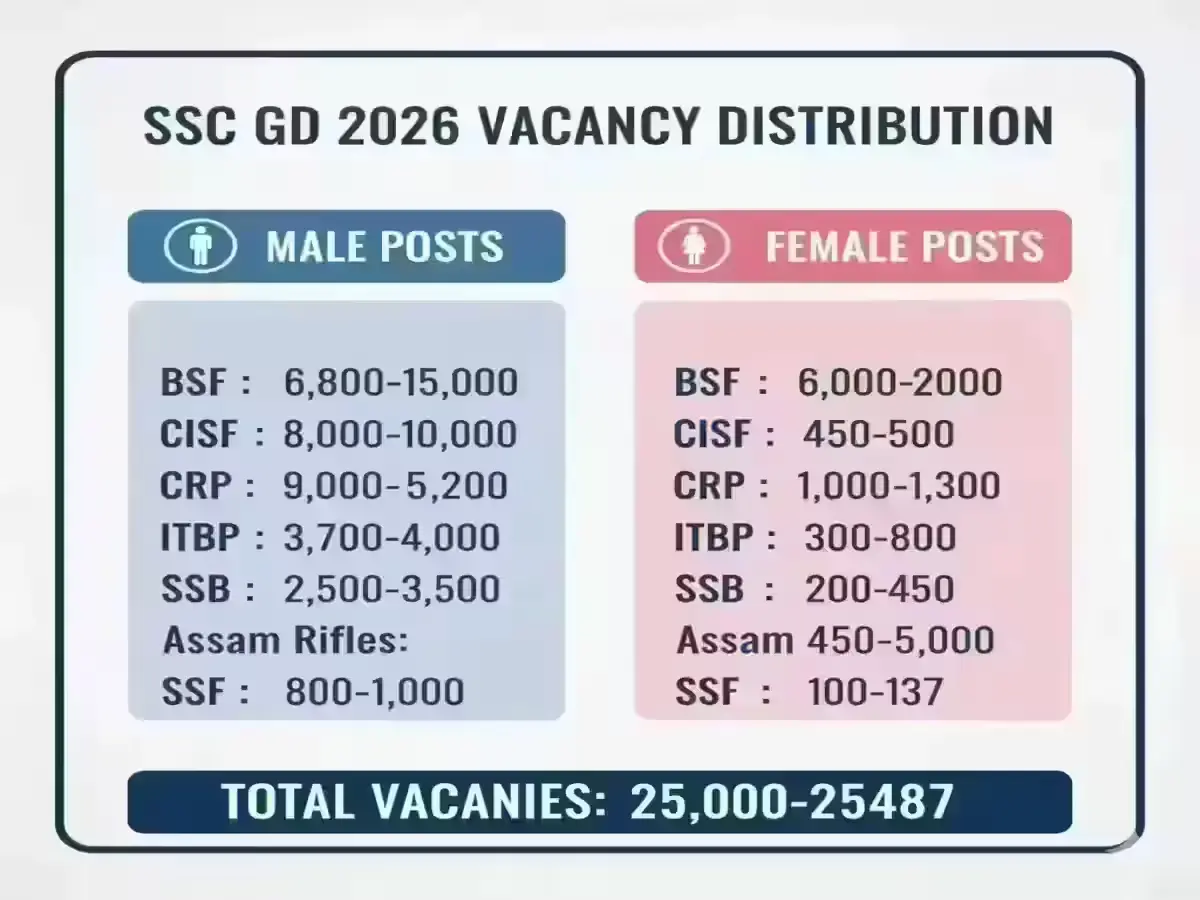 SSC GD 2026 VACANCY DISTRIBUTION

MALE POSTS

BSF : 6,800-15,000
CISF : 8,000-10,000
CRP : 9,000-5,200
ITBP : 3,700-4,000
SSB : 2,500-3,500
Assam Rifles:
SSF : 800-1,000

FEMALE POSTS

BSF : 6,000-2000
CISF : 450-500
CRP : 1,000-1,300
ITBP : 300-800
SSB : 200-450
Assam 450-5,000
SSF : 100-137

TOTAL VACANIES: 25,000-25487